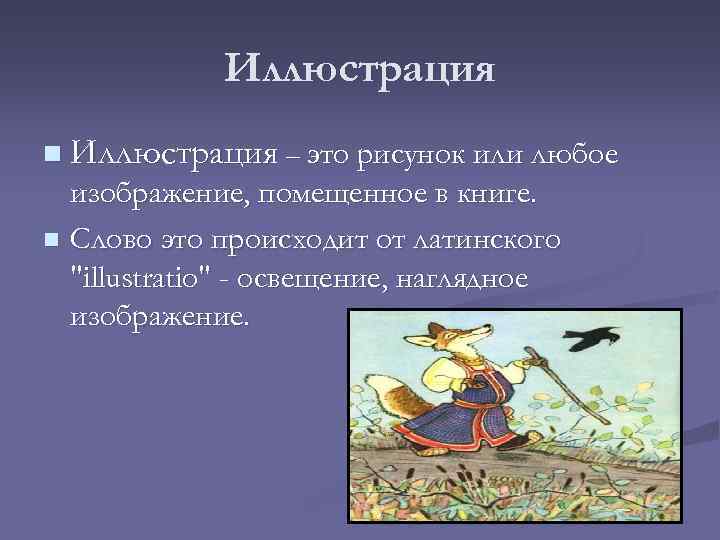 Иллюстрация

Иллюстрация – это рисунок или любое изображение, помещенное в книге.

Слово это происходит от латинского "illustratio" - освещение, наглядное изображение.